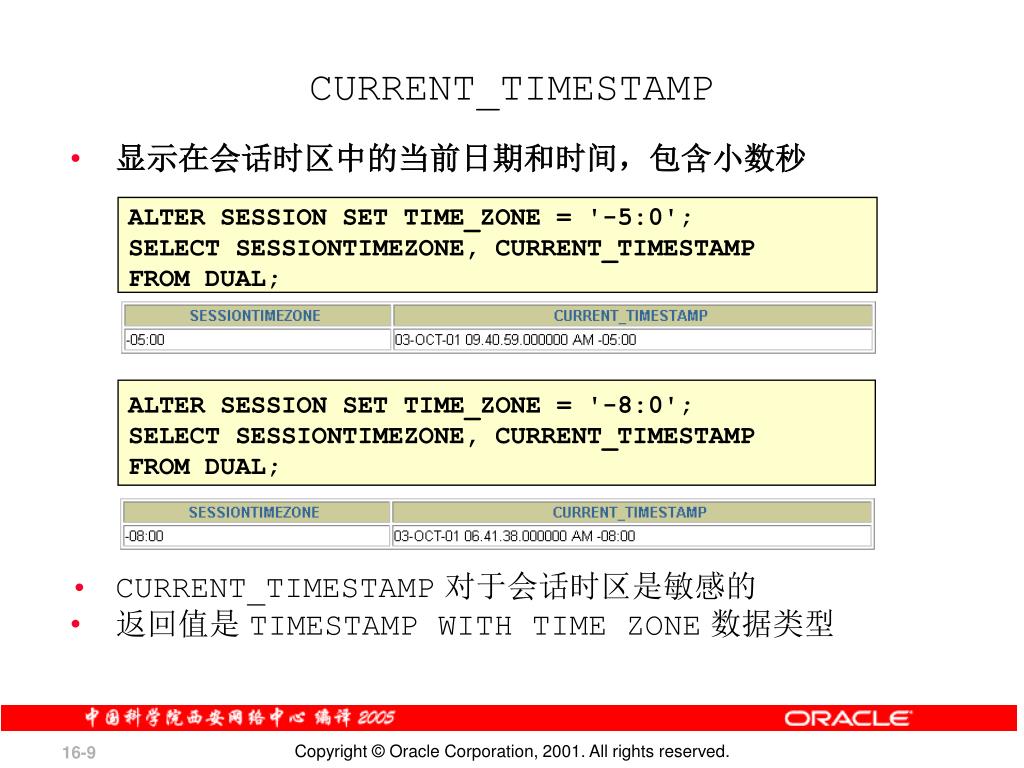 CURRENT_TIMESTAMP

• 显示在会话时区中的当前日期和时间，包含小数秒

ALTER SESSION SET TIME_ZONE = '-5:0';
SELECT SESSIONTIMEZONE, CURRENT_TIMESTAMP
FROM DUAL;

| SESSIONTIMEZONE | CURRENT_TIMESTAMP |
|---|---|
| -05:00 | 03-OCT-01 09.40.59.000000 AM -05:00 |

ALTER SESSION SET TIME_ZONE = '-8:0';
SELECT SESSIONTIMEZONE, CURRENT_TIMESTAMP
FROM DUAL;

| SESSIONTIMEZONE | CURRENT_TIMESTAMP |
|---|---|
| -08:00 | 03-OCT-01 06.41.38.000000 AM -08:00 |

• CURRENT_TIMESTAMP 对于会话时区是敏感的
• 返回值是 TIMESTAMP WITH TIME ZONE 数据类型

中国科学院西安网络中心 编译 2005
ORACLE

16-9

Copyright © Oracle Corporation, 2001. All rights reserved.